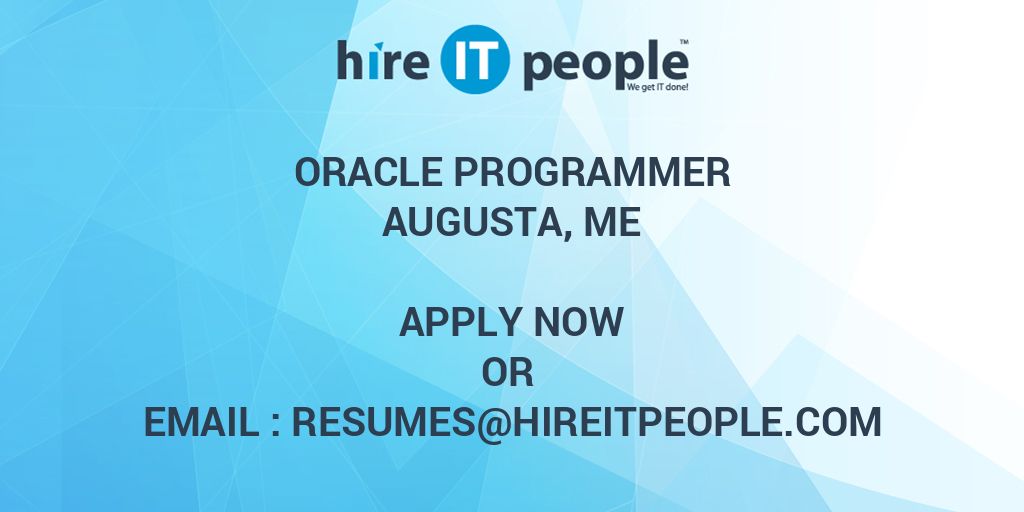 hire IT people™
We get IT done!

ORACLE PROGRAMMER
AUGUSTA, ME

APPLY NOW
OR
EMAIL : RESUMES@HIREITPEOPLE.COM